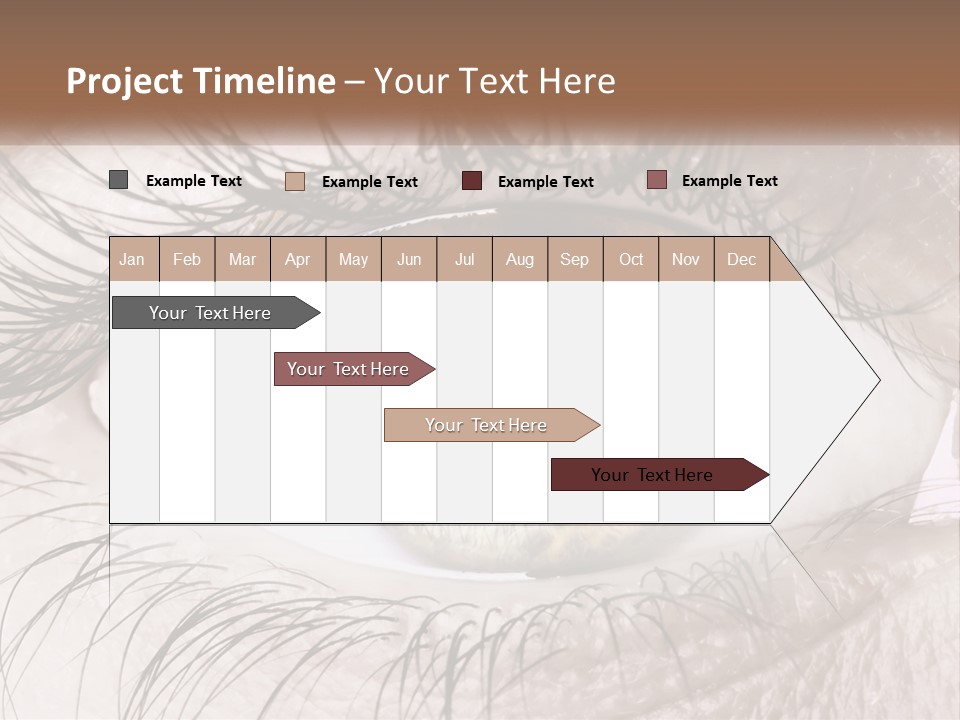 Project Timeline – Your Text Here

Example Text
Example Text
Example Text
Example Text

| Jan | Feb | Mar | Apr | May | Jun | Jul | Aug | Sep | Oct | Nov | Dec |
|---|---|---|---|---|---|---|---|---|---|---|---|

Your Text Here

Your Text Here

Your Text Here

Your Text Here